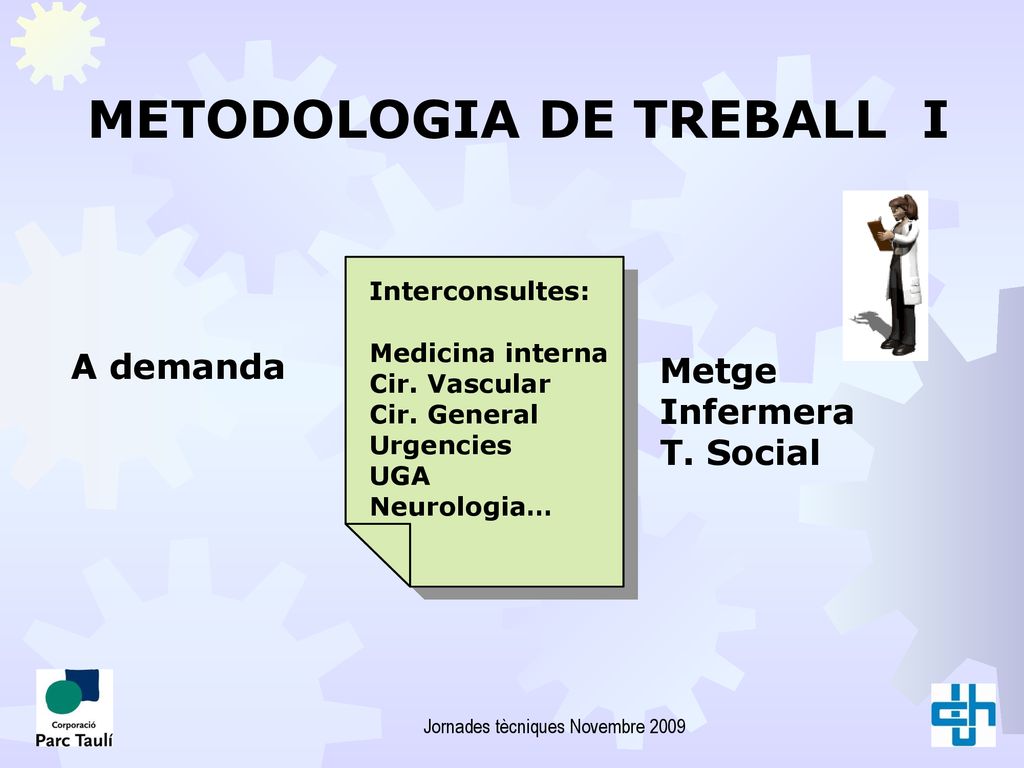 METODOLOGIA DE TREBALL I

A demanda

Interconsultes:

Medicina interna
Cir. Vascular
Cir. General
Urgencies
UGA
Neurologia…

Metge
Infermera
T. Social

Corporació
Parc Taulí

Jornades tècniques Novembre 2009